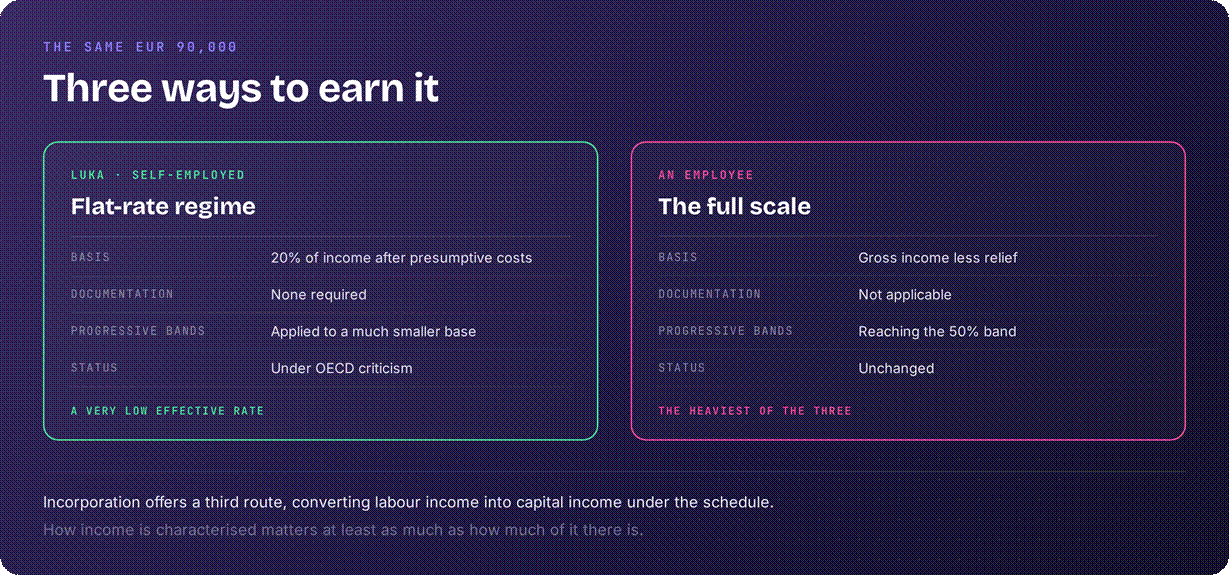 THE SAME EUR 90,000

Three ways to earn it

LUKA · SELF-EMPLOYED

Flat-rate regime

| BASIS | 20% of income after presumptive costs |
|---|---|
| DOCUMENTATION | None required |
| PROGRESSIVE BANDS | Applied to a much smaller base |
| STATUS | Under OECD criticism |

A VERY LOW EFFECTIVE RATE

AN EMPLOYEE

The full scale

| BASIS | Gross income less relief |
|---|---|
| DOCUMENTATION | Not applicable |
| PROGRESSIVE BANDS | Reaching the 50% band |
| STATUS | Unchanged |

THE HEAVIEST OF THE THREE

Incorporation offers a third route, converting labour income into capital income under the schedule.

How income is characterised matters at least as much as how much of it there is.